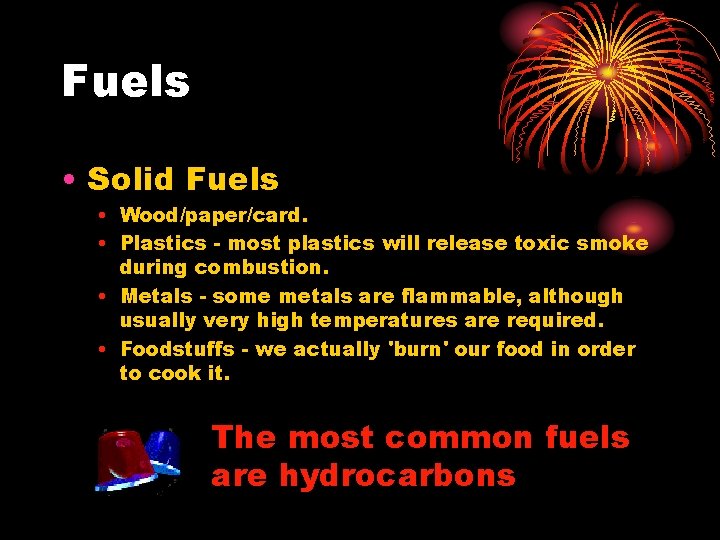 Fuels

• Solid Fuels
• Wood/paper/card.
• Plastics - most plastics will release toxic smoke during combustion.
• Metals - some metals are flammable, although usually very high temperatures are required.
• Foodstuffs - we actually 'burn' our food in order to cook it.

The most common fuels are hydrocarbons